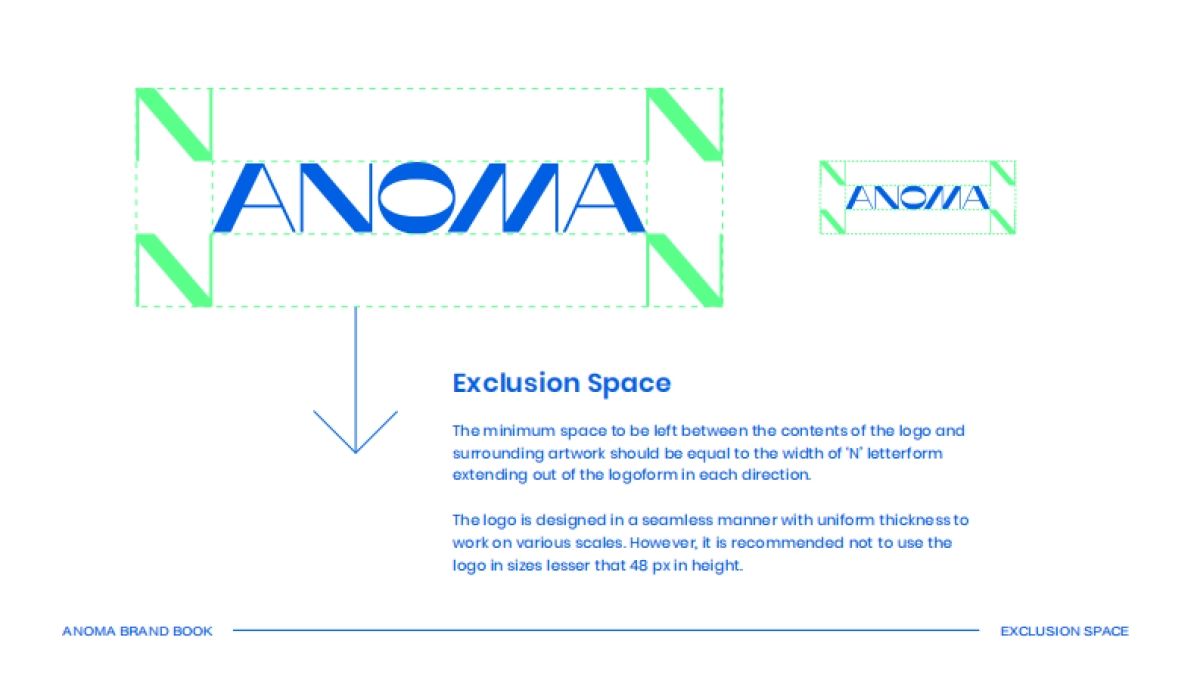 ANOMA

ANOMA

Exclusion Space

The minimum space to be left between the contents of the logo and surrounding artwork should be equal to the width of 'N' letterform extending out of the logoform in each direction.

The logo is designed in a seamless manner with uniform thickness to work on various scales. However, it is recommended not to use the logo in sizes lesser that 48 px in height.

ANOMA BRAND BOOK

EXCLUSION SPACE